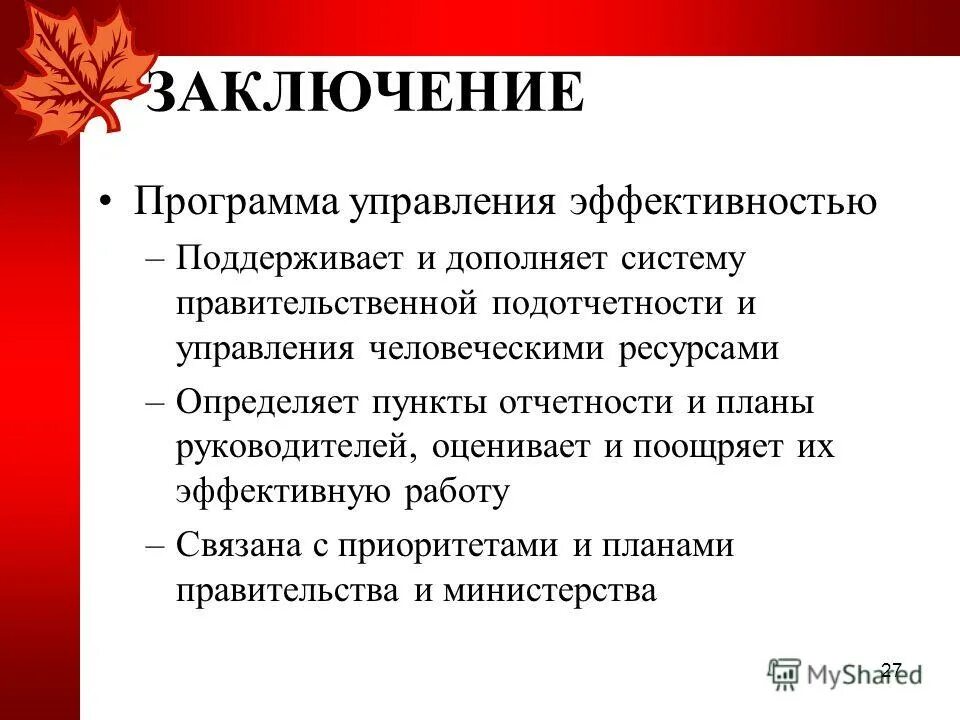 ЗАКЛЮЧЕНИЕ

• Программа управления эффективностью
– Поддерживает и дополняет систему правительственной подотчетности и управления человеческими ресурсами
– Определяет пункты отчетности и планы руководителей, оценивает и поощряет их эффективную работу
– Связана с приоритетами и планами правительства и министерства

27

MyShared